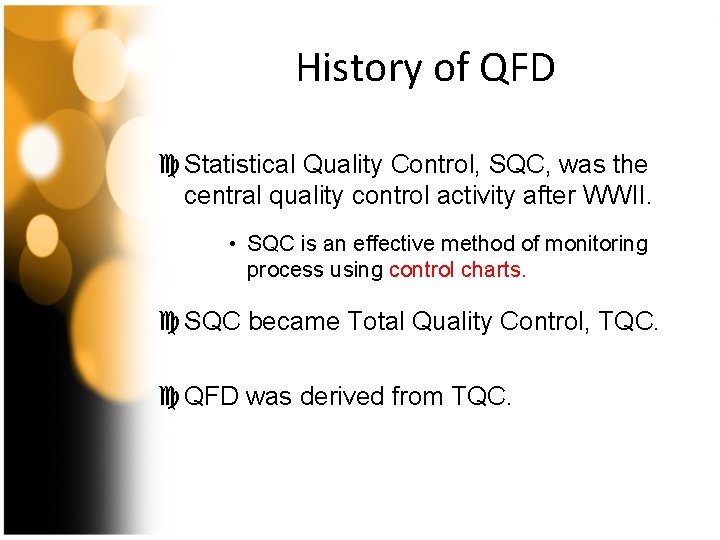 History of QFD

♍ Statistical Quality Control, SQC, was the central quality control activity after WWII.

• SQC is an effective method of monitoring process using control charts.

♍ SQC became Total Quality Control, TQC.

♍ QFD was derived from TQC.